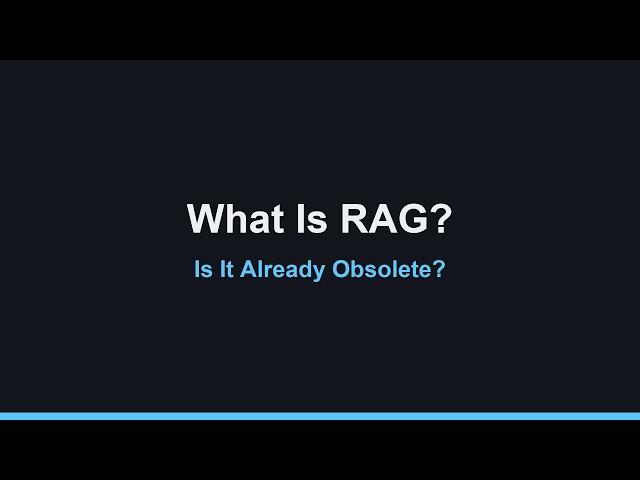 What Is RAG?

Is It Already Obsolete?